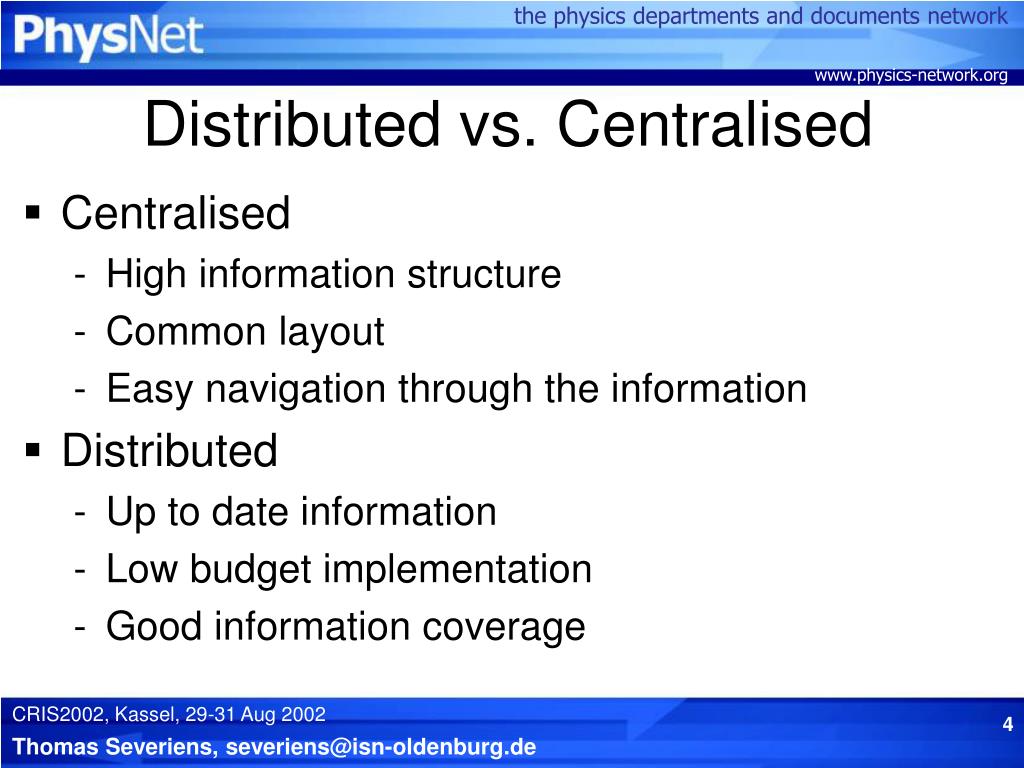 PhysNet

the physics departments and documents network

www.physics-network.org

Distributed vs. Centralised

▪ Centralised
- High information structure
- Common layout
- Easy navigation through the information

▪ Distributed
- Up to date information
- Low budget implementation
- Good information coverage

CRIS2002, Kassel, 29-31 Aug 2002

Thomas Severiens, severiens@isn-oldenburg.de

4